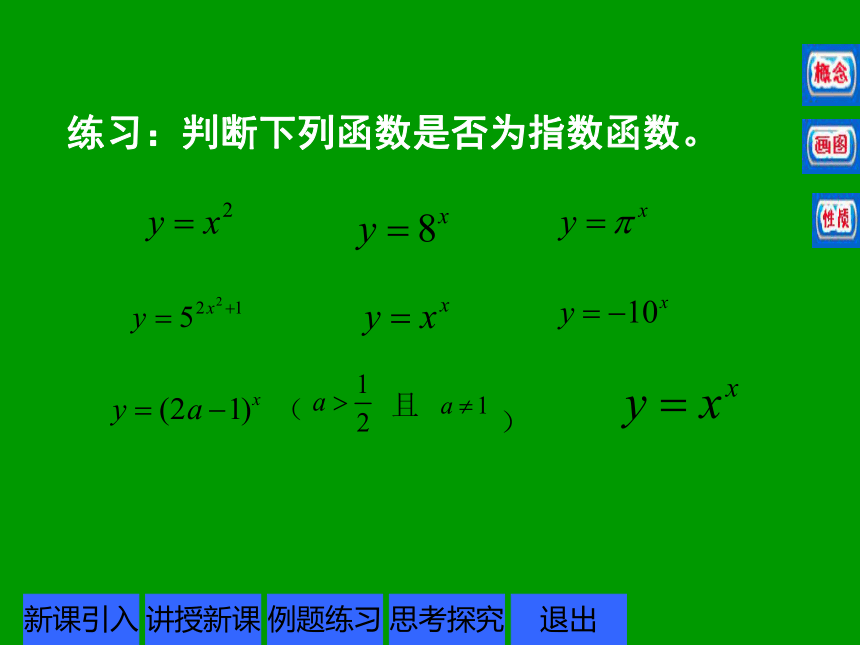 概念

画图

性质

练习：判断下列函数是否为指数函数。

$y=x^2$ $y=8^x$ $y=\pi^x$

$y=5^{2x^2+1}$ $y=x^x$ $y=-10^x$

$y=(2a-1)^x$ （$a>\frac{1}{2}$ 且 $a\neq 1$） $y=x^x$

新课引入 讲授新课 例题练习 思考探究 退出